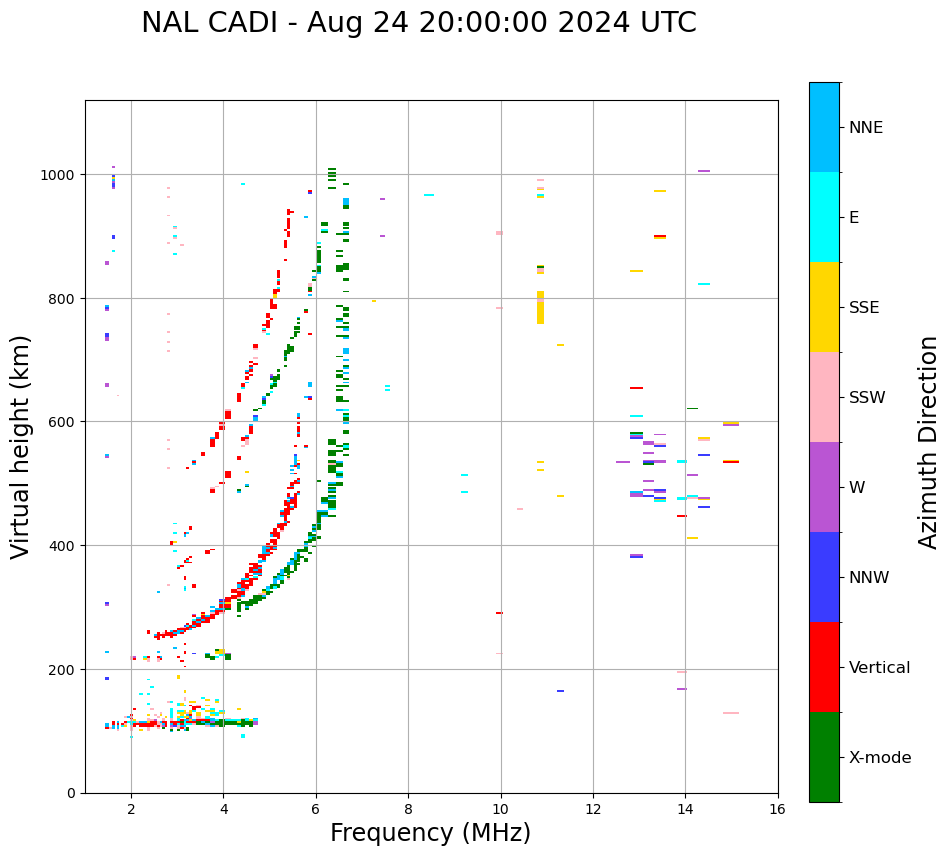 NAL CADI - Aug 24 20:00:00 2024 UTC

Virtual height (km)

1000
800
600
400
200
0

2
4
6
8
10
12
14
16

Frequency (MHz)

NNE
E
SSE
SSW
W
NNW
Vertical
X-mode

Azimuth Direction